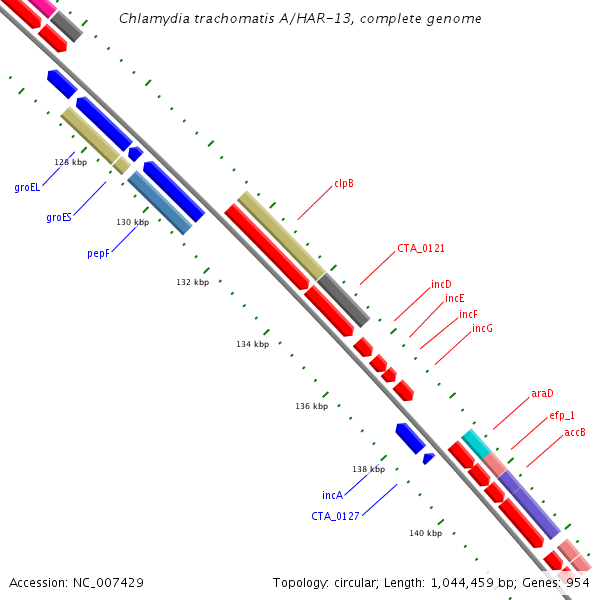 Chlamydia trachomatis A/HAR-13, complete genome

128 kbp
groEL
groES
130 kbp
pepF
132 kbp
clpB
CTA_0121
incD
incE
incF
incG
134 kbp
136 kbp
araD
efp_1
accB
138 kbp
incA
CTA_0127
140 kbp

Accession: NC_007429

Topology: circular; Length: 1,044,459 bp; Genes: 954